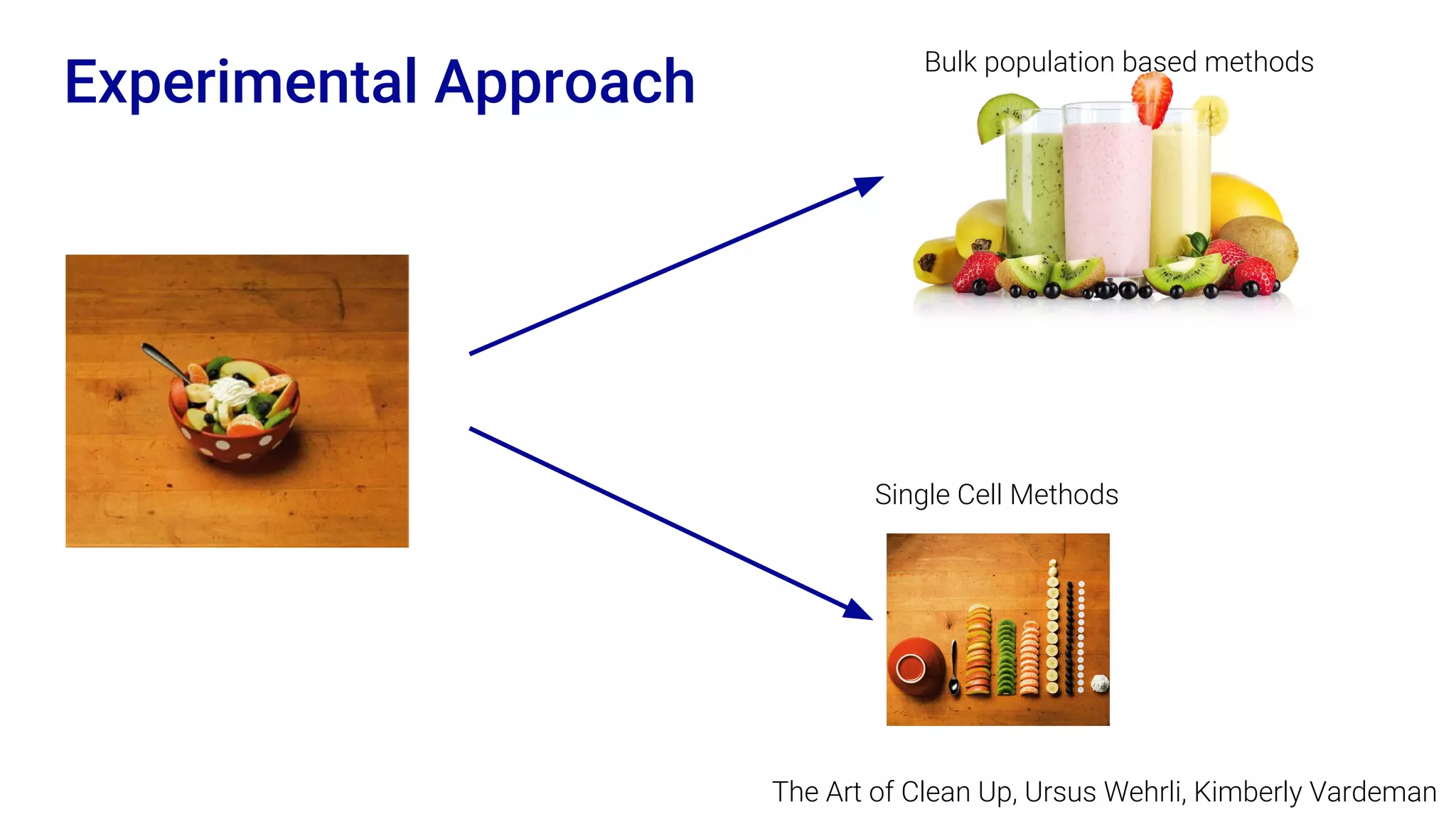 Experimental Approach

Bulk population based methods

Single Cell Methods

The Art of Clean Up, Ursus Wehrli, Kimberly Vardeman